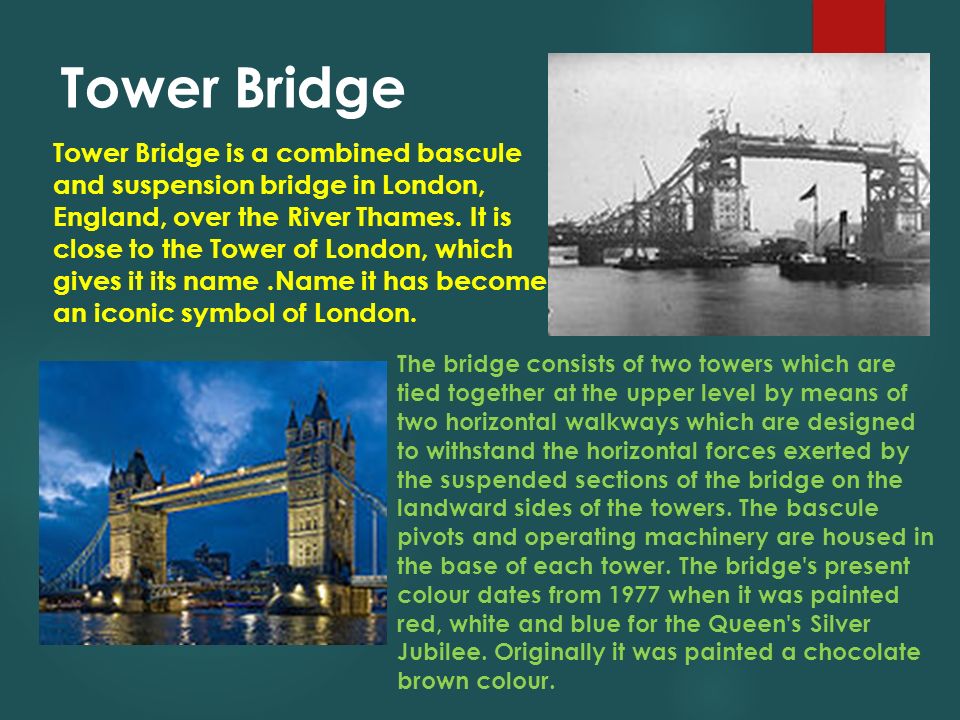 Tower Bridge

Tower Bridge is a combined bascule and suspension bridge in London, England, over the River Thames. It is close to the Tower of London, which gives it its name .Name it has become an iconic symbol of London.

The bridge consists of two towers which are tied together at the upper level by means of two horizontal walkways which are designed to withstand the horizontal forces exerted by the suspended sections of the bridge on the landward sides of the towers. The bascule pivots and operating machinery are housed in the base of each tower. The bridge's present colour dates from 1977 when it was painted red, white and blue for the Queen's Silver Jubilee. Originally it was painted a chocolate brown colour.